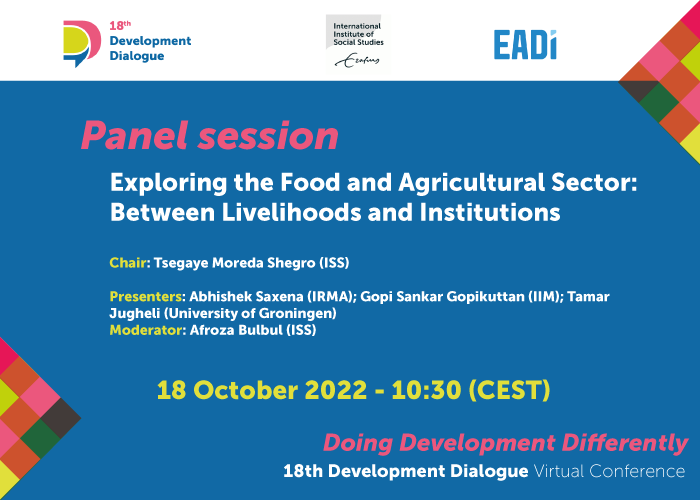 18th Development Dialogue

International Institute of Social Studies
Erasmus

EADI

Panel session

Exploring the Food and Agricultural Sector: Between Livelihoods and Institutions

Chair: Tsegaye Moreda Shegro (ISS)

Presenters: Abhishek Saxena (IRMA); Gopi Sankar Gopikuttan (IIM); Tamar Jugheli (University of Groningen)
Moderator: Afroza Bulbul (ISS)

18 October 2022 - 10:30 (CEST)

Doing Development Differently
18th Development Dialogue Virtual Conference